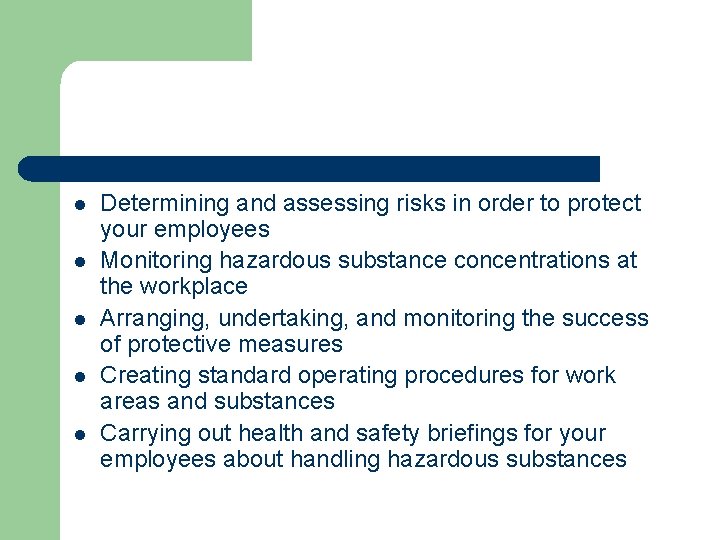 - Determining and assessing risks in order to protect your employees
- Monitoring hazardous substance concentrations at the workplace
- Arranging, undertaking, and monitoring the success of protective measures
- Creating standard operating procedures for work areas and substances
- Carrying out health and safety briefings for your employees about handling hazardous substances